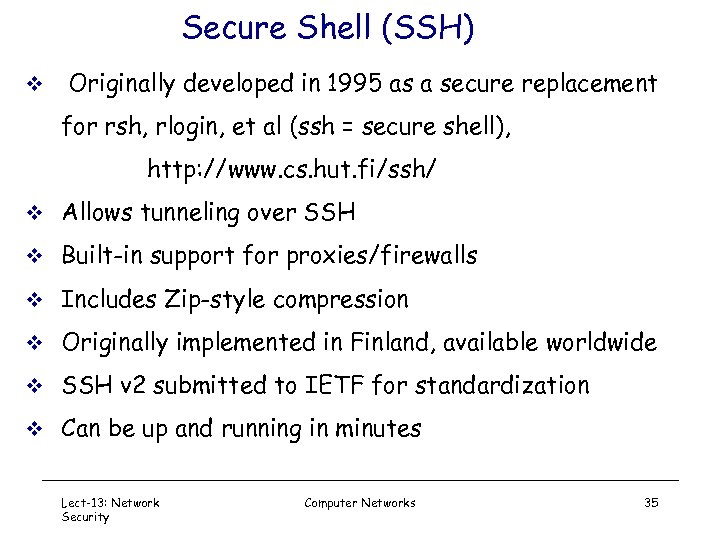 Secure Shell (SSH)

❖ Originally developed in 1995 as a secure replacement for rsh, rlogin, et al (ssh = secure shell), http://www.cs.hut.fi/ssh/

❖ Allows tunneling over SSH

❖ Built-in support for proxies/firewalls

❖ Includes Zip-style compression

❖ Originally implemented in Finland, available worldwide

❖ SSH v2 submitted to IETF for standardization

❖ Can be up and running in minutes

Lect-13: Network Security

Computer Networks

35